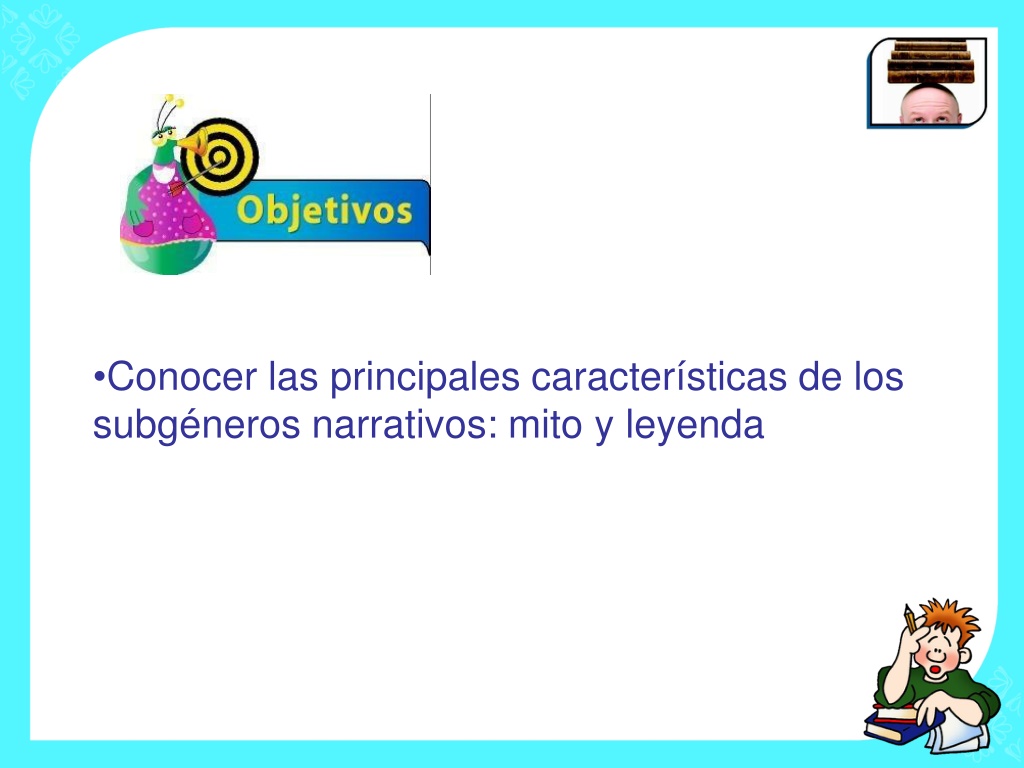 Objetivos

•Conocer las principales características de los subgéneros narrativos: mito y leyenda